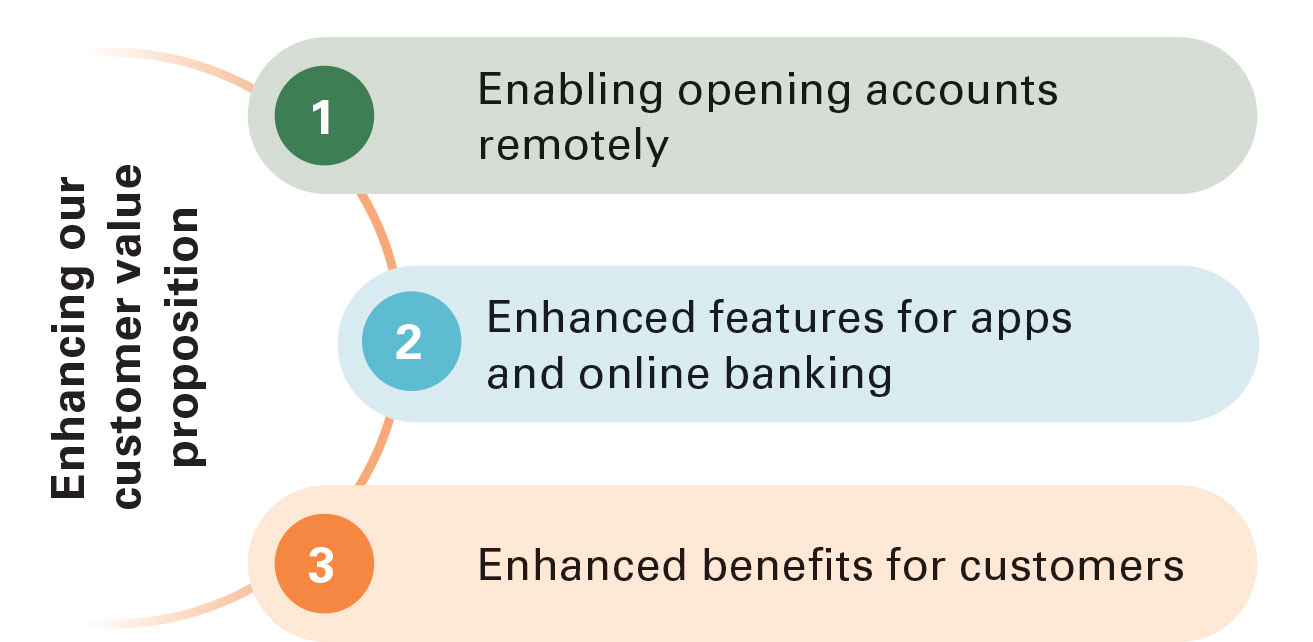 Enhancing our customer value proposition

1 Enabling opening accounts remotely

2 Enhanced features for apps and online banking

3 Enhanced benefits for customers